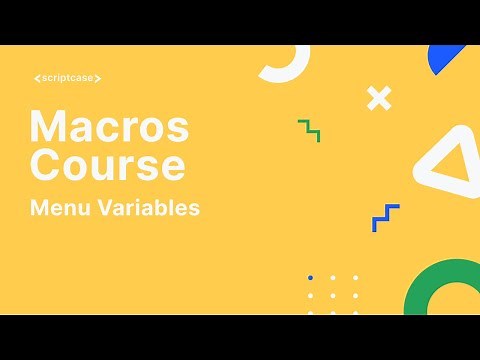 <scriptcase>

Macros Course

Menu Variables